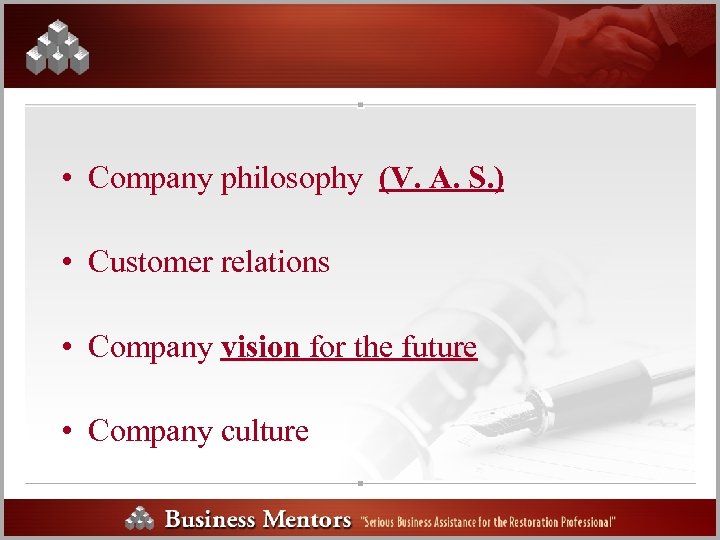 • Company philosophy (V. A. S.)

• Customer relations

• Company vision for the future

• Company culture

Business Mentors "Serious Business Assistance for the Restoration Professional"